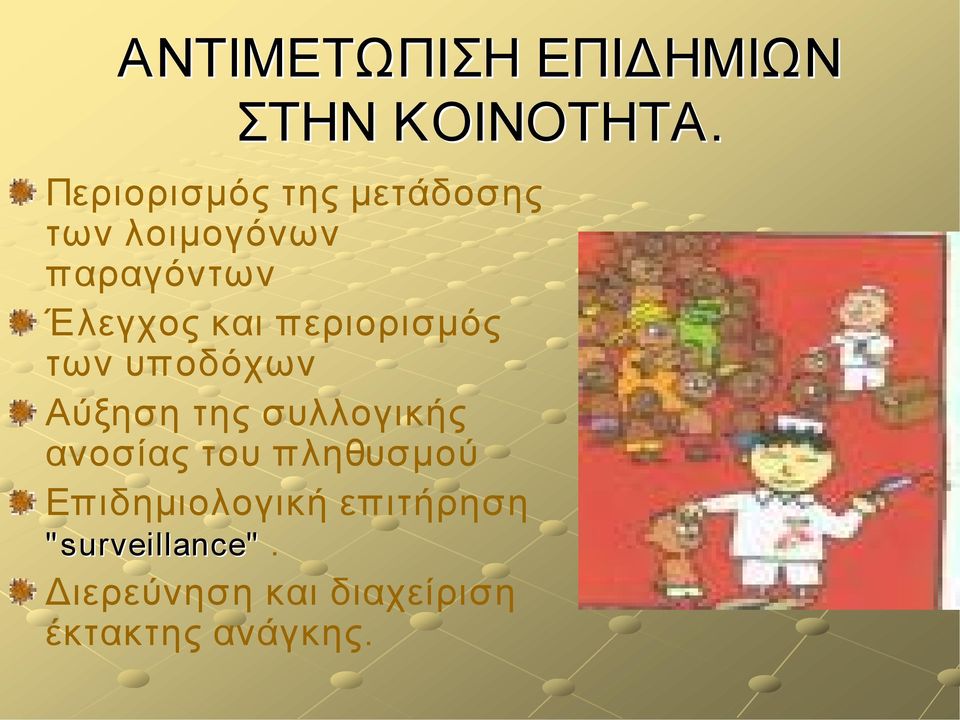 ΑΝΤΙΜΕΤΩΠΙΣΗ ΕΠΙΔΗΜΙΩΝ ΣΤΗΝ ΚΟΙΝΟΤΗΤΑ.

Περιορισμός της μετάδοσης των λοιμογόνων παραγόντων

Έλεγχος και περιορισμός των υποδόχων

Αύξηση της συλλογικής ανοσίας του πληθυσμού

Επιδημιολογική επιτήρηση "surveillance" .

Διερεύνηση και διαχείριση έκτακτης ανάγκης.